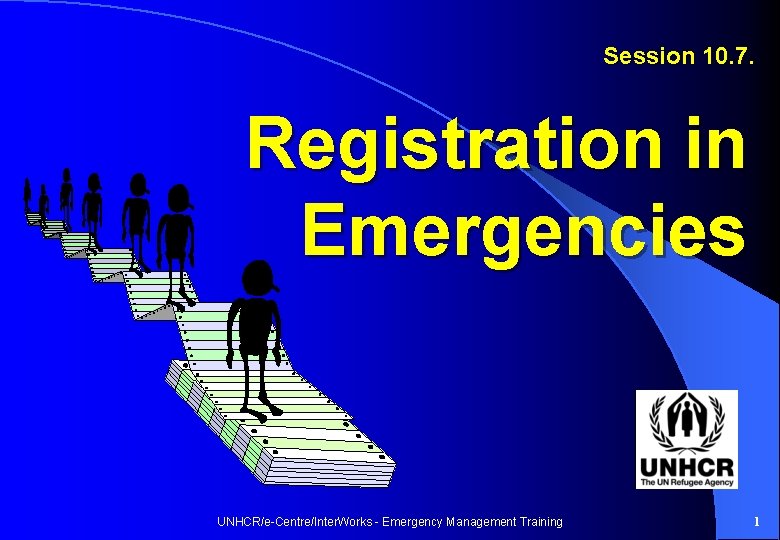 Session 10.7.

Registration in Emergencies

UNHCR
The UN Refugee Agency

UNHCR/e-Centre/InterWorks - Emergency Management Training

1